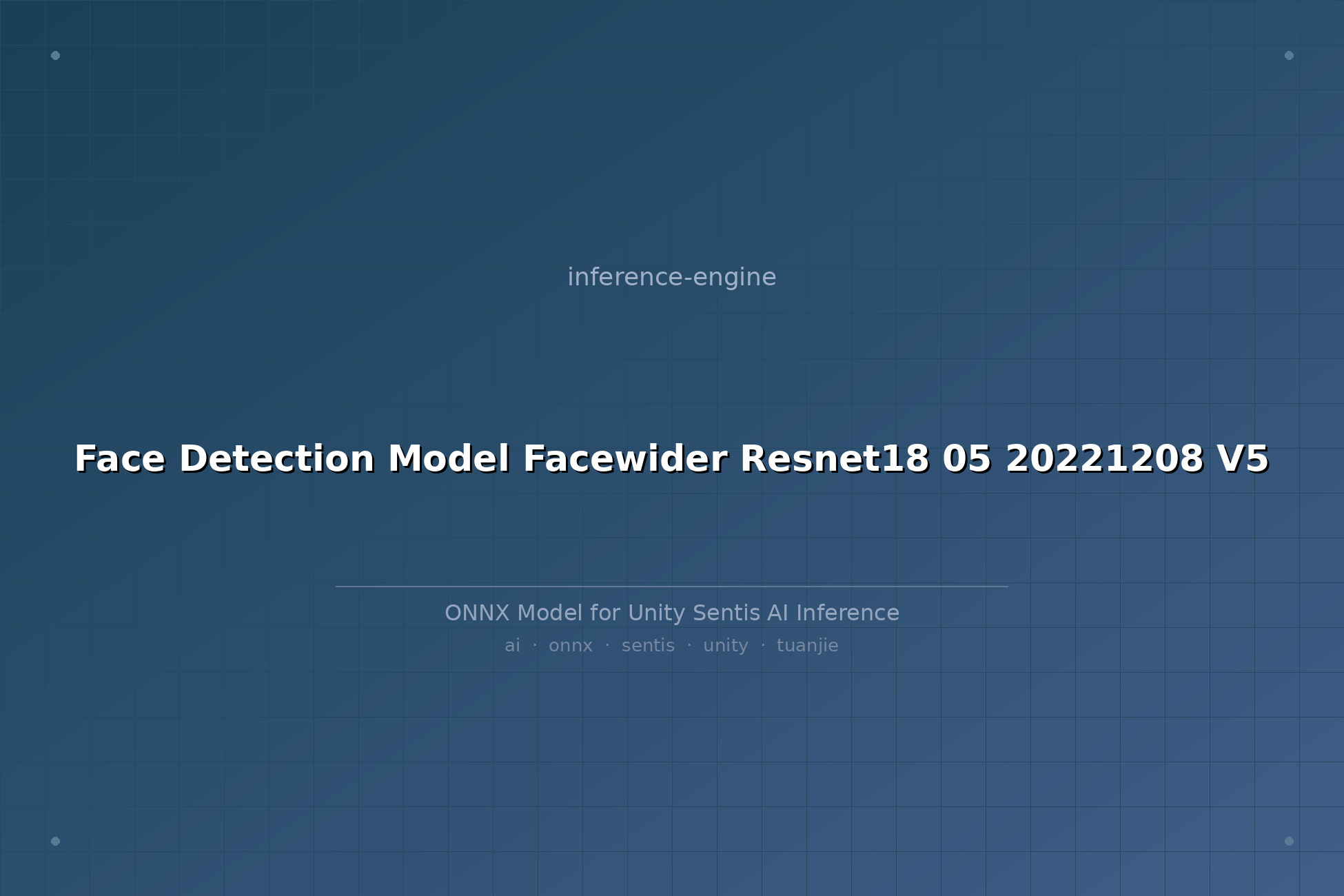 inference-engine

Face Detection Model Facewider Resnet18 05 20221208 V5

ONNX Model for Unity Sentis AI Inference

ai · onnx · sentis · unity · tuanjie